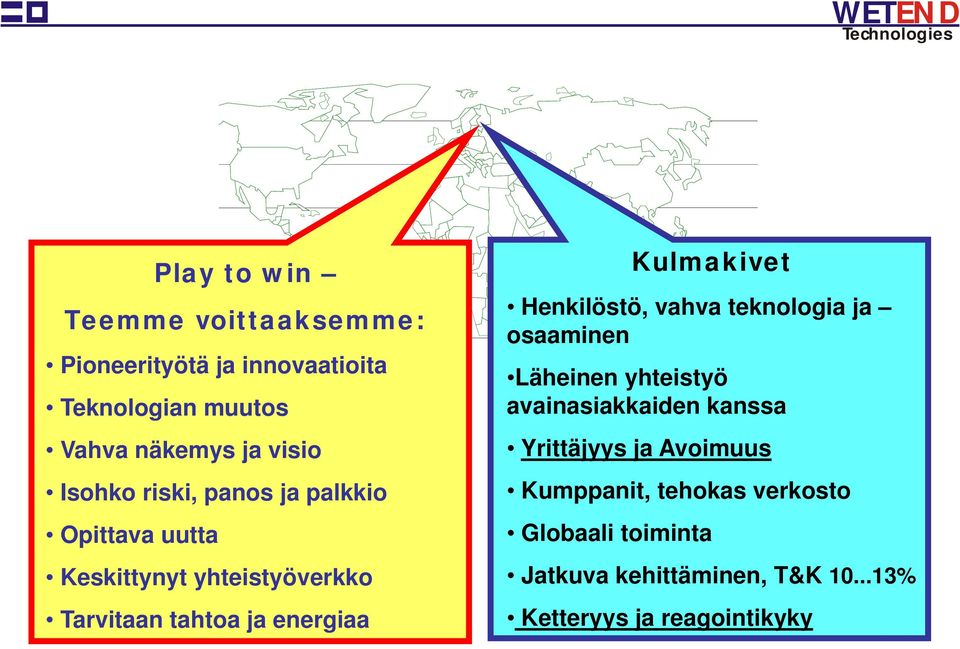 WETEND
Technologies

Play to win –
Teemme voittaaksemme:

• Pioneerityötä ja innovaatioita
• Teknologian muutos
• Vahva näkemys ja visio
• Isohko riski, panos ja palkkio
• Opittava uutta
• Keskittynyt yhteistyöverkko
• Tarvitaan tahtoa ja energiaa

Kulmakivet

• Henkilöstö, vahva teknologia ja – osaaminen
•Läheinen yhteistyö avainasiakkaiden kanssa
• Yrittäjyys ja Avoimuus
• Kumppanit, tehokas verkosto
• Globaali toiminta
• Jatkuva kehittäminen, T&K 10...13%
• Ketteryys ja reagointikyky